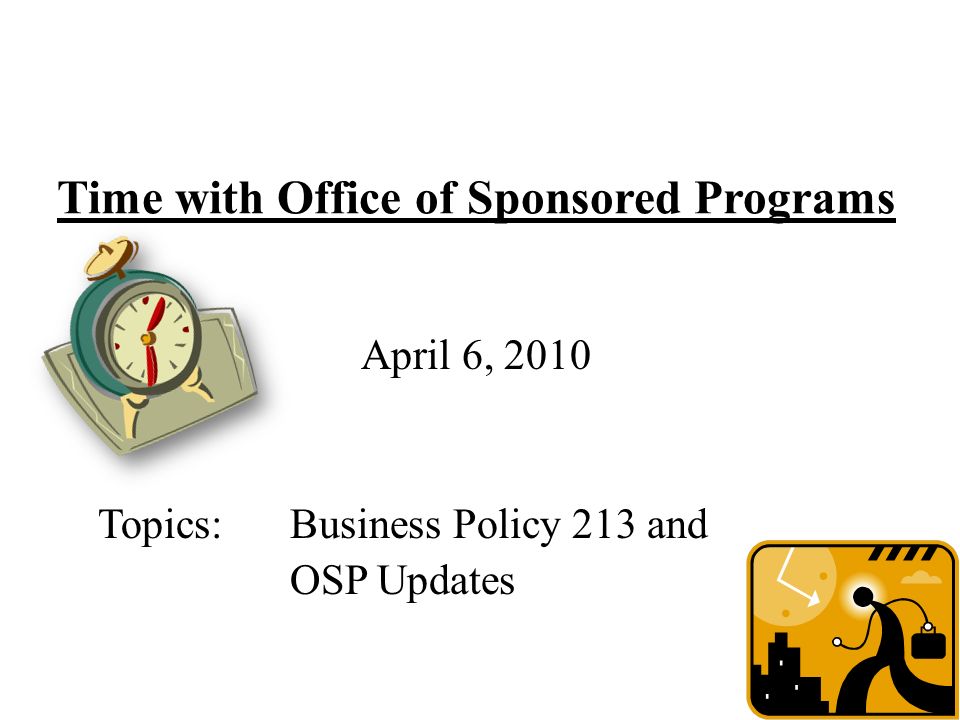 Time with Office of Sponsored Programs

April 6, 2010

Topics: Business Policy 213 and OSP Updates